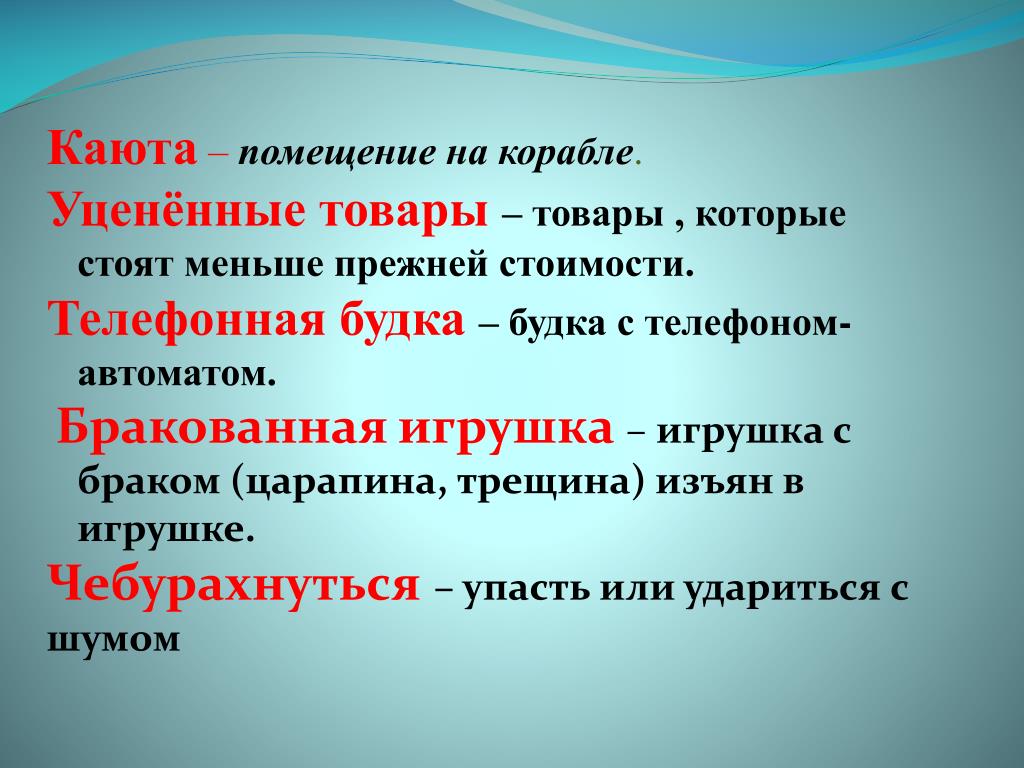 Каюта – помещение на корабле.

Уценённые товары – товары , которые стоят меньше прежней стоимости.

Телефонная будка – будка с телефоном-автоматом.

Бракованная игрушка – игрушка с браком (царапина, трещина) изъян в игрушке.

Чебурахнуться – упасть или удариться с шумом